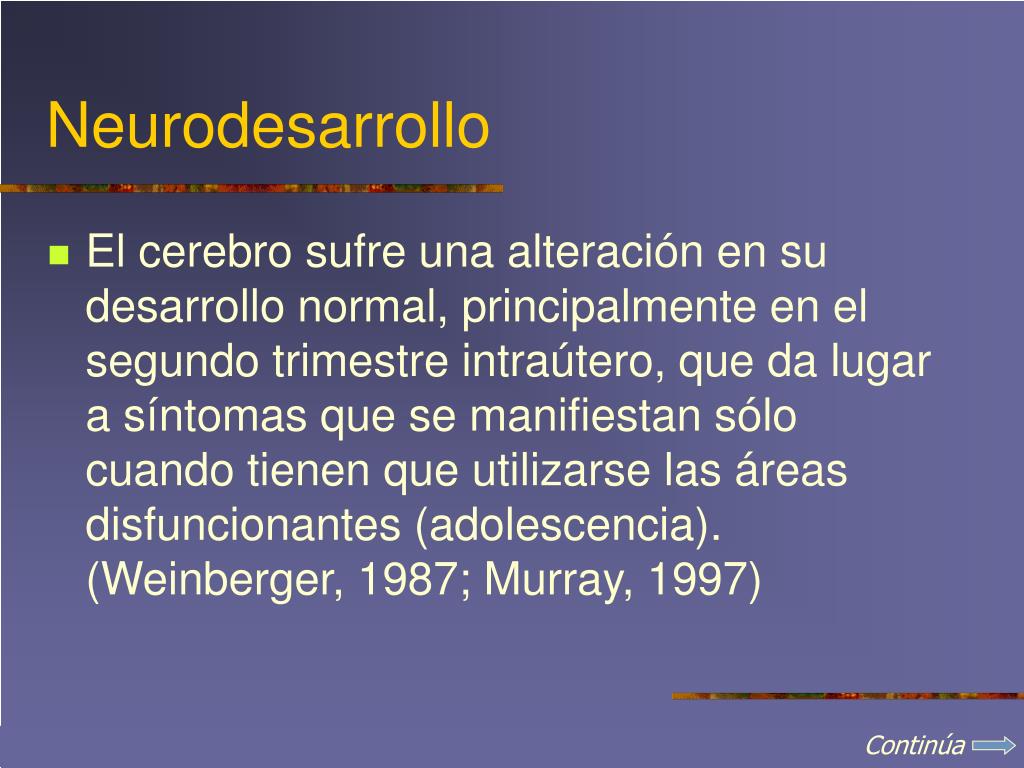 Neurodesarrollo

El cerebro sufre una alteración en su desarrollo normal, principalmente en el segundo trimestre intraútero, que da lugar a síntomas que se manifiestan sólo cuando tienen que utilizarse las áreas disfuncionantes (adolescencia). (Weinberger, 1987; Murray, 1997)

Continúa